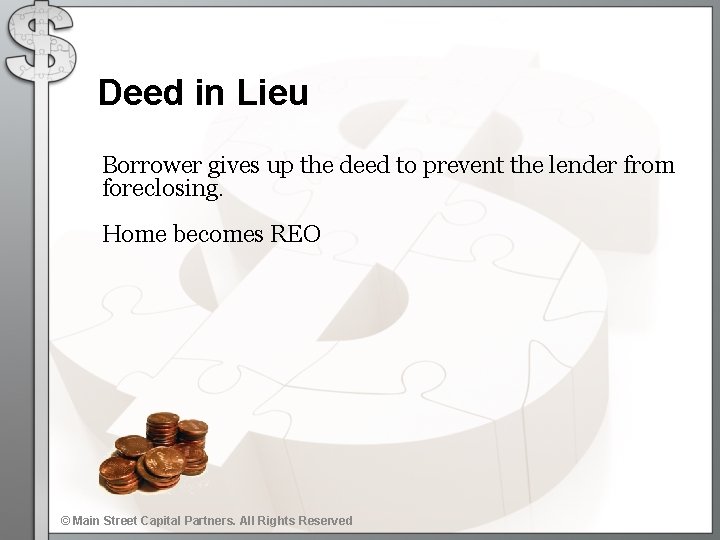 Deed in Lieu

Borrower gives up the deed to prevent the lender from foreclosing.

Home becomes REO

© Main Street Capital Partners. All Rights Reserved